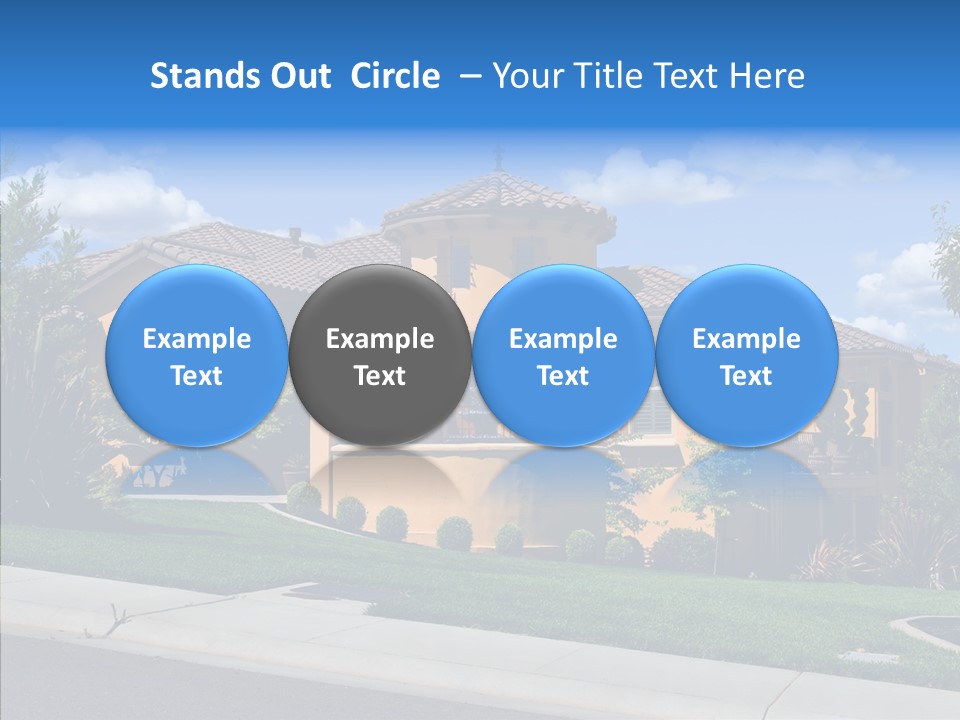 Stands Out Circle – Your Title Text Here

Example Text

Example Text

Example Text

Example Text